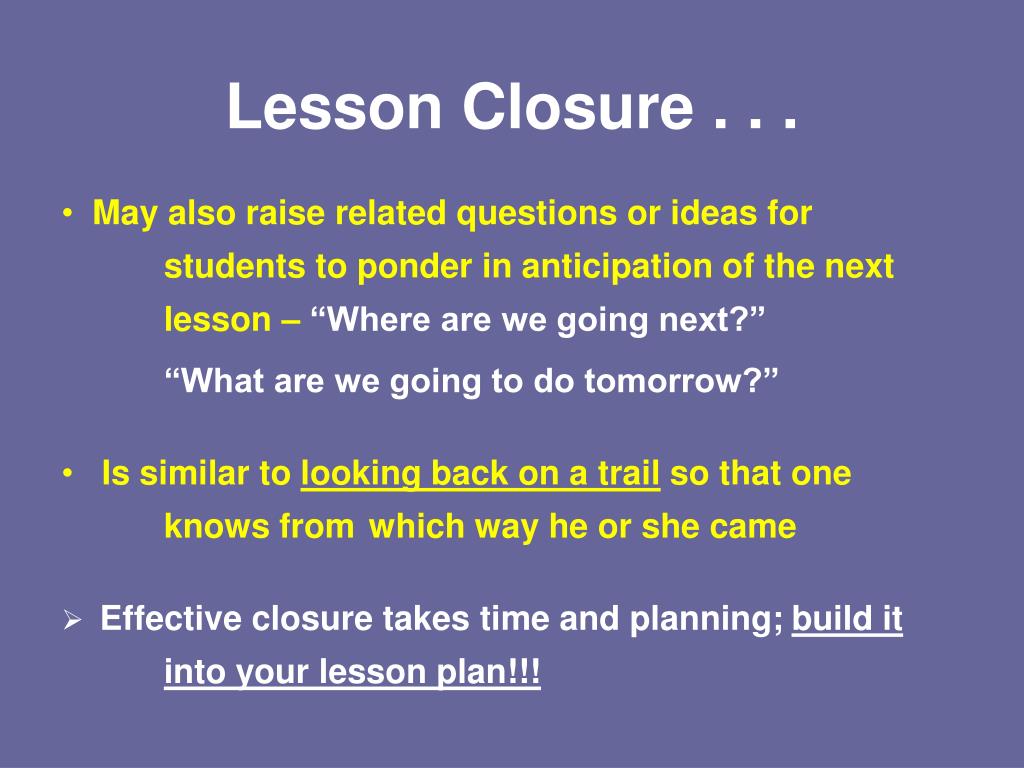 Lesson Closure . . .

• May also raise related questions or ideas for students to ponder in anticipation of the next lesson – “Where are we going next?”
“What are we going to do tomorrow?”

• Is similar to looking back on a trail so that one knows from which way he or she came

➢ Effective closure takes time and planning; build it into your lesson plan!!!